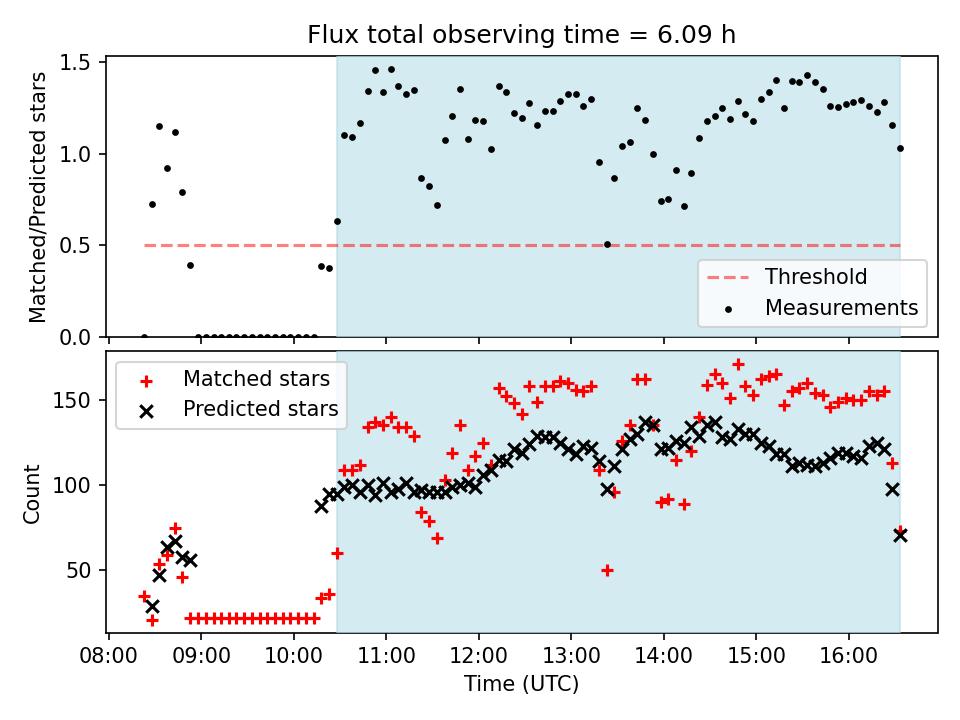 Flux total observing time = 6.09 h

Matched/Predicted stars

1.5
1.0
0.5
0.0

Threshold
Measurements

Matched stars
Predicted stars

Count

150
100
50

08:00
09:00
10:00
11:00
12:00
13:00
14:00
15:00
16:00

Time (UTC)